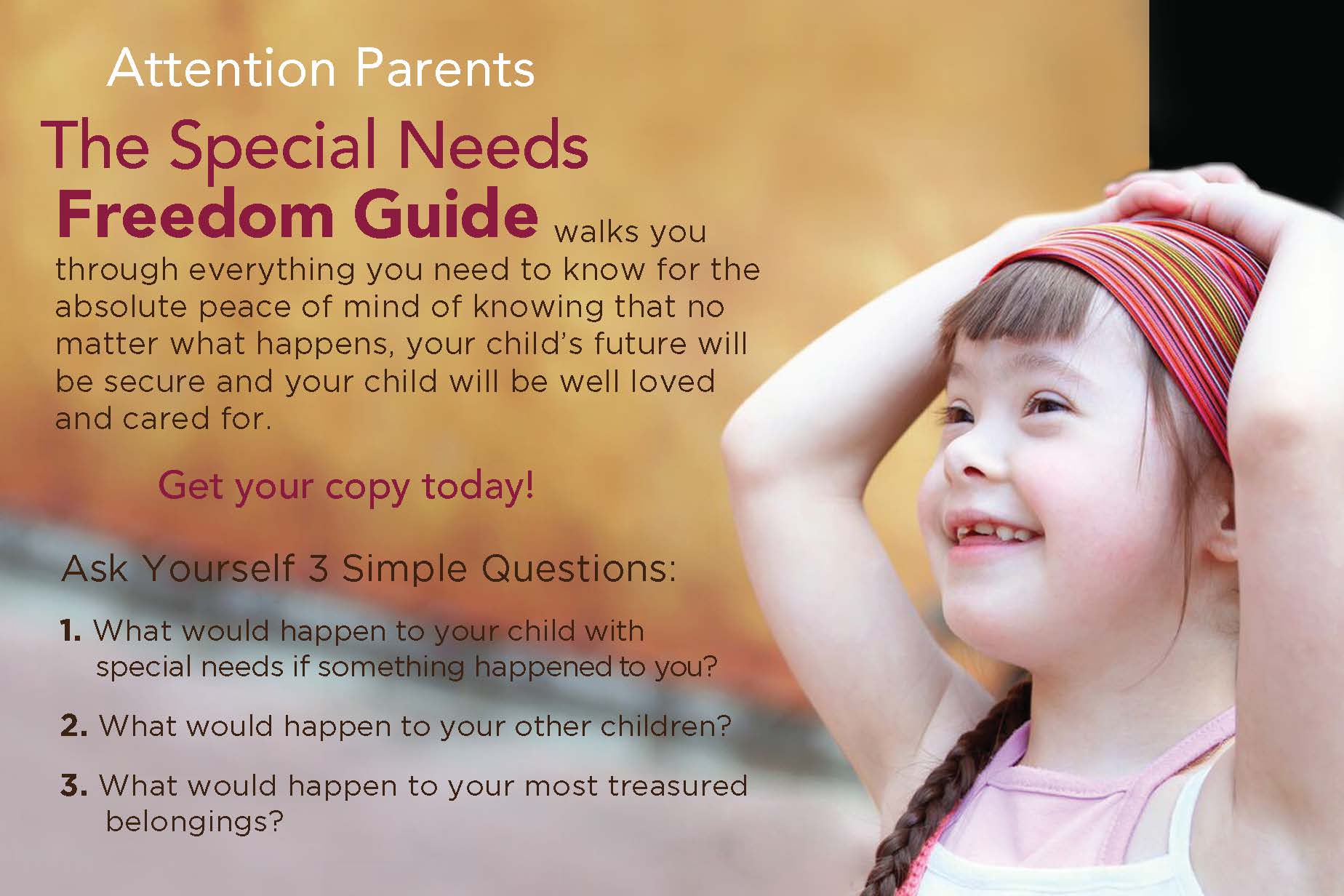 Attention Parents

The Special Needs Freedom Guide walks you through everything you need to know for the absolute peace of mind of knowing that no matter what happens, your child's future will be secure and your child will be well loved and cared for.

Get your copy today!

Ask Yourself 3 Simple Questions:

1. What would happen to your child with special needs if something happened to you?

2. What would happen to your other children?

3. What would happen to your most treasured belongings?